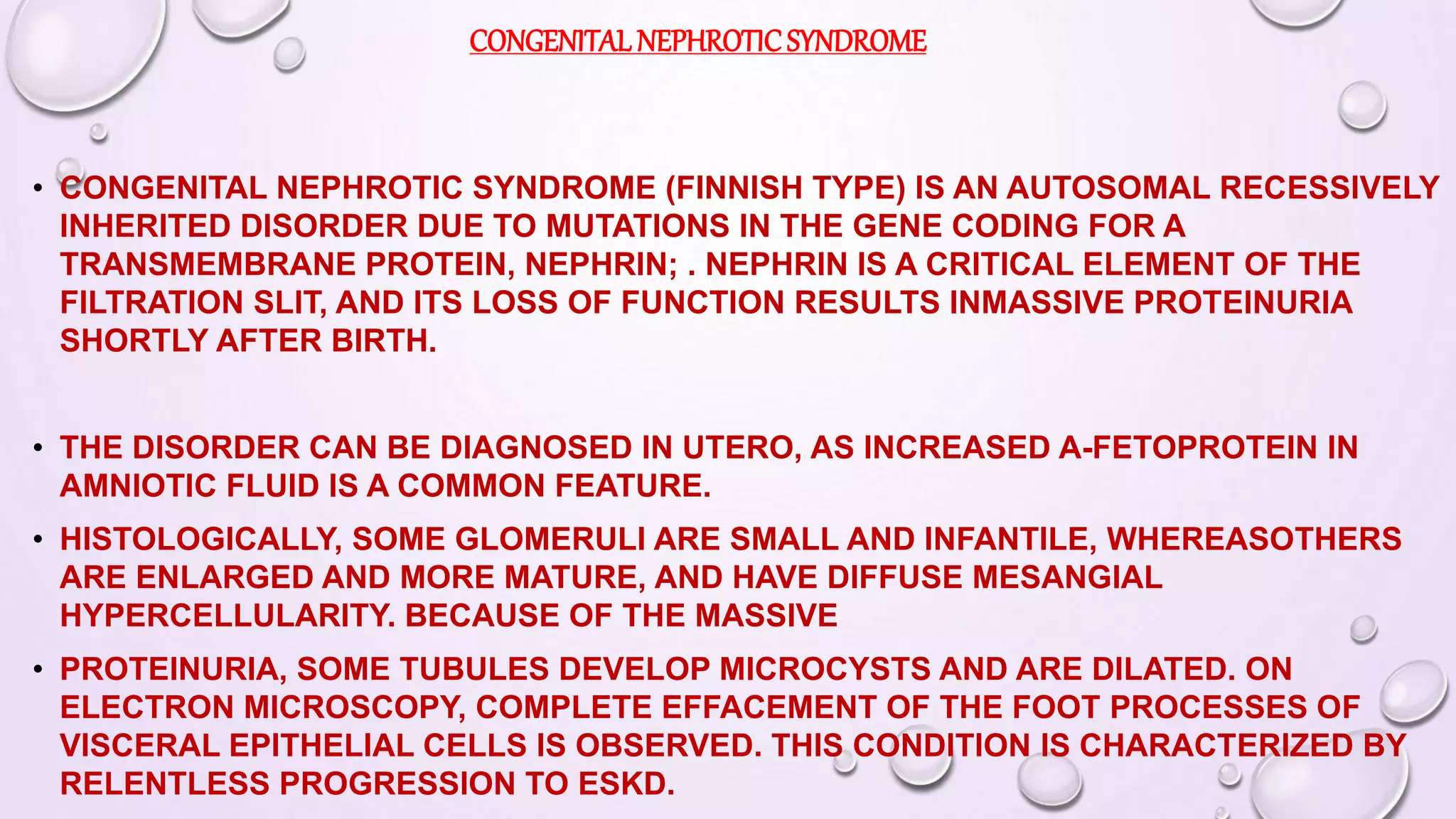 CONGENITAL NEPHROTIC SYNDROME

• CONGENITAL NEPHROTIC SYNDROME (FINNISH TYPE) IS AN AUTOSOMAL RECESSIVELY INHERITED DISORDER DUE TO MUTATIONS IN THE GENE CODING FOR A TRANSMEMBRANE PROTEIN, NEPHRIN; . NEPHRIN IS A CRITICAL ELEMENT OF THE FILTRATION SLIT, AND ITS LOSS OF FUNCTION RESULTS INMASSIVE PROTEINURIA SHORTLY AFTER BIRTH.

• THE DISORDER CAN BE DIAGNOSED IN UTERO, AS INCREASED A-FETOPROTEIN IN AMNIOTIC FLUID IS A COMMON FEATURE.

• HISTOLOGICALLY, SOME GLOMERULI ARE SMALL AND INFANTILE, WHEREASOTHERS ARE ENLARGED AND MORE MATURE, AND HAVE DIFFUSE MESANGIAL HYPERCELLULARITY. BECAUSE OF THE MASSIVE

• PROTEINURIA, SOME TUBULES DEVELOP MICROCYSTS AND ARE DILATED. ON ELECTRON MICROSCOPY, COMPLETE EFFACEMENT OF THE FOOT PROCESSES OF VISCERAL EPITHELIAL CELLS IS OBSERVED. THIS CONDITION IS CHARACTERIZED BY RELENTLESS PROGRESSION TO ESKD.